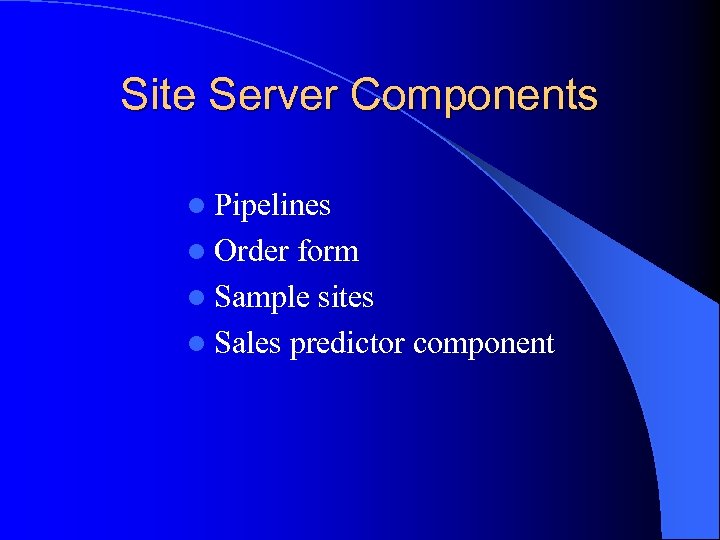 Site Server Components

- Pipelines
- Order form
- Sample sites
- Sales predictor component